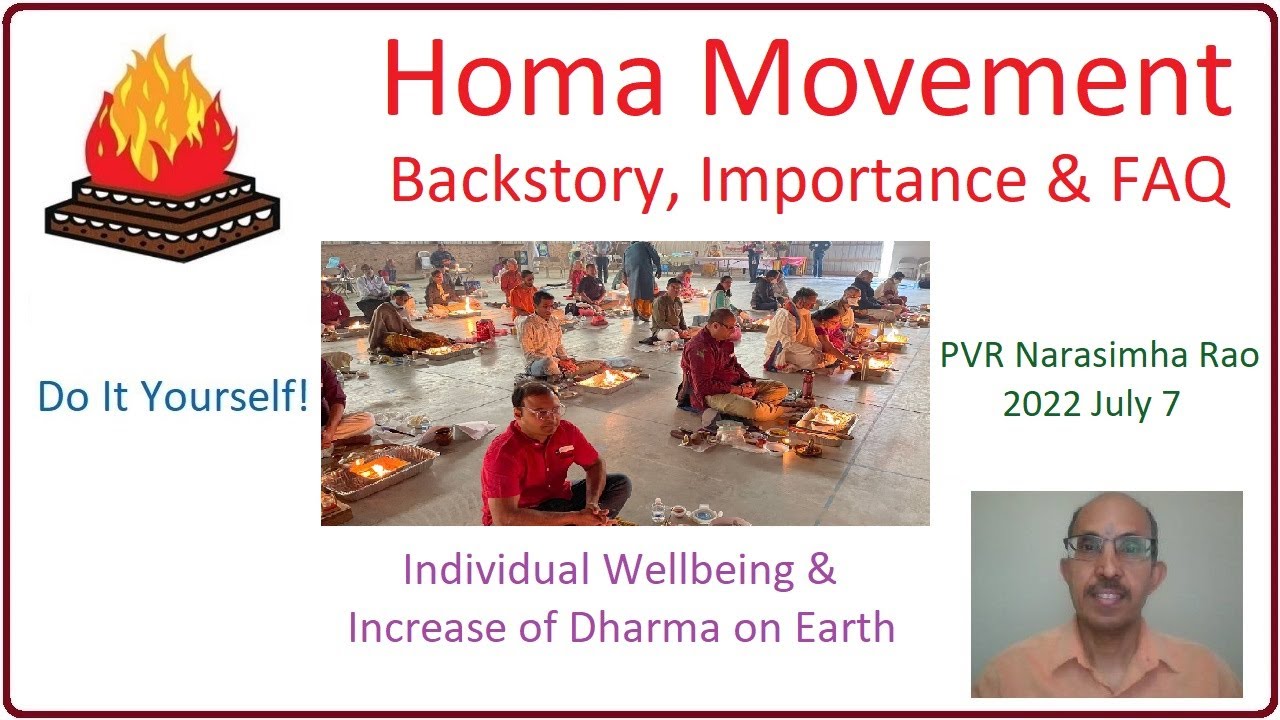 Homa Movement
Backstory, Importance & FAQ

Do It Yourself!

PVR Narasimha Rao
2022 July 7

Individual Wellbeing &
Increase of Dharma on Earth